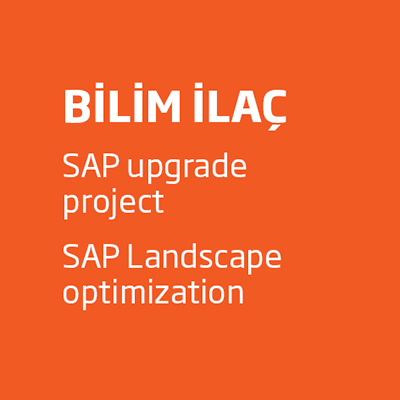 BİLİM İLAÇ

SAP upgrade project

SAP Landscape optimization